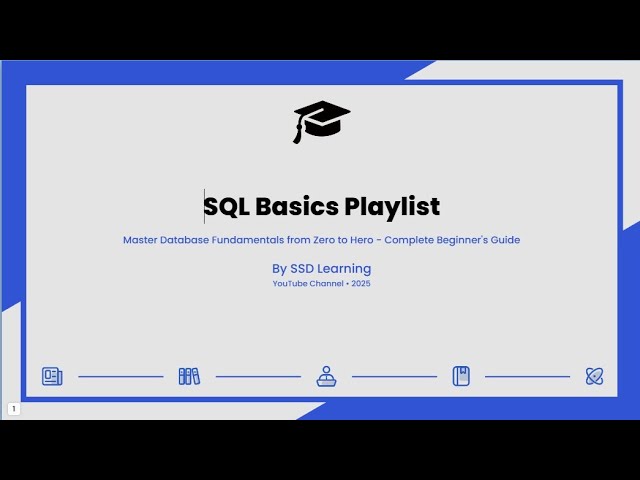 SQL Basics Playlist

Master Database Fundamentals from Zero to Hero - Complete Beginner's Guide

By SSD Learning

YouTube Channel • 2025

1